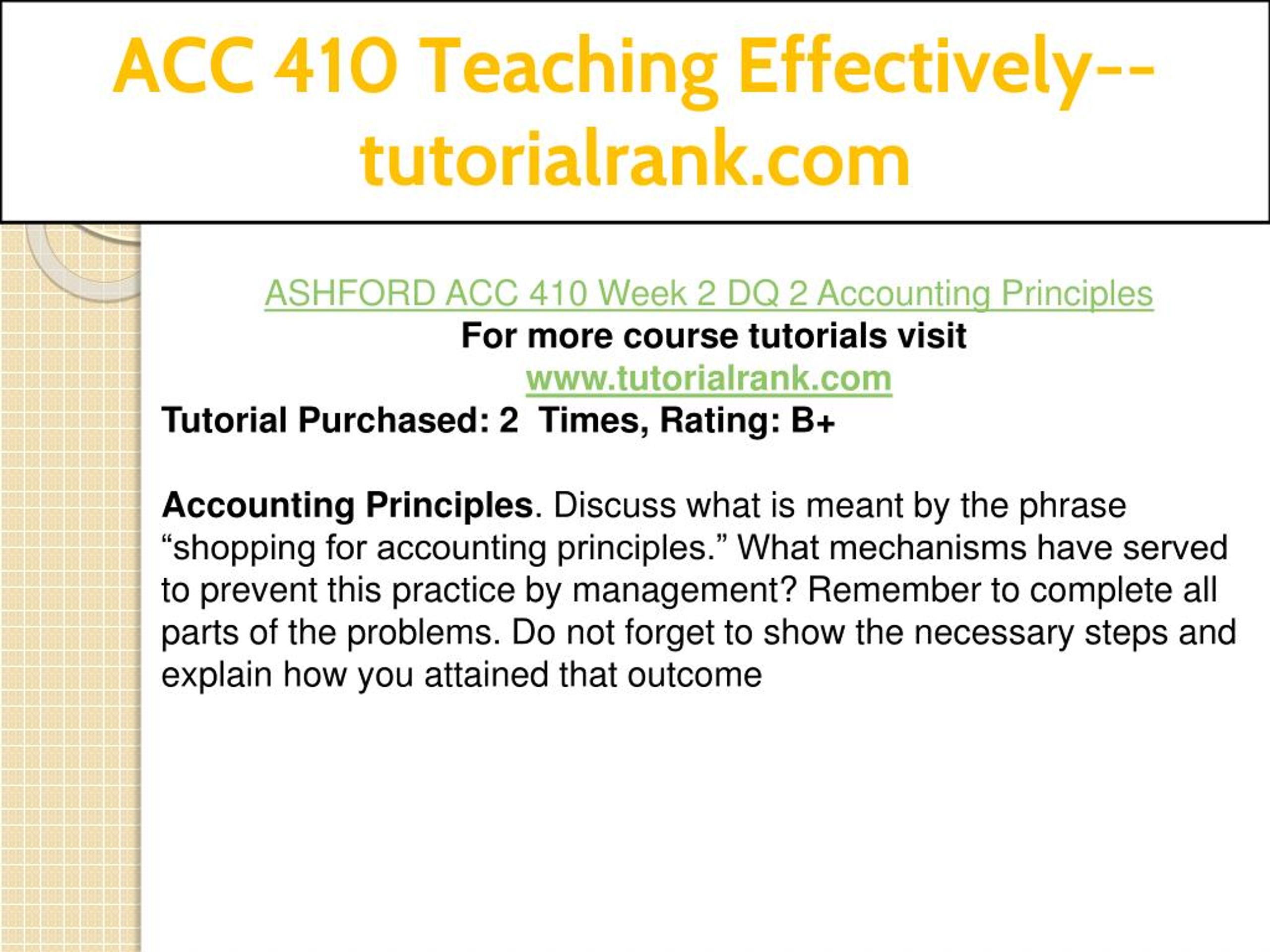 ACC 410 Teaching Effectively--tutorialrank.com

ASHFORD ACC 410 Week 2 DQ 2 Accounting Principles
For more course tutorials visit
www.tutorialrank.com
Tutorial Purchased: 2 Times, Rating: B+

Accounting Principles. Discuss what is meant by the phrase “shopping for accounting principles.” What mechanisms have served to prevent this practice by management? Remember to complete all parts of the problems. Do not forget to show the necessary steps and explain how you attained that outcome